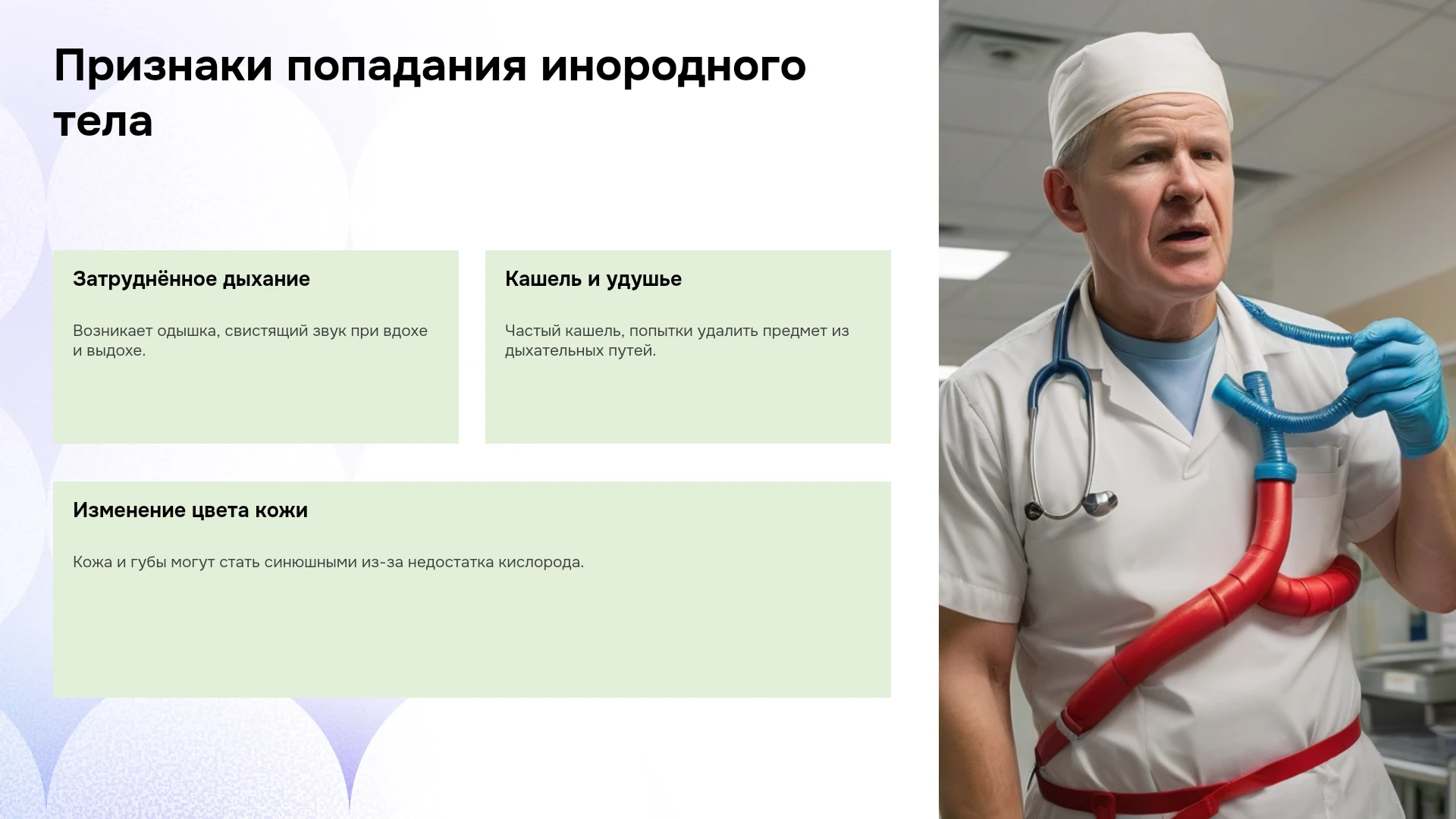 Признаки попадания инородного тела

Затруднённое дыхание

Возникает одышка, свистящий звук при вдохе и выдохе.

Кашель и удушье

Частый кашель, попытки удалить предмет из дыхательных путей.

Изменение цвета кожи

Кожа и губы могут стать синюшными из-за недостатка кислорода.